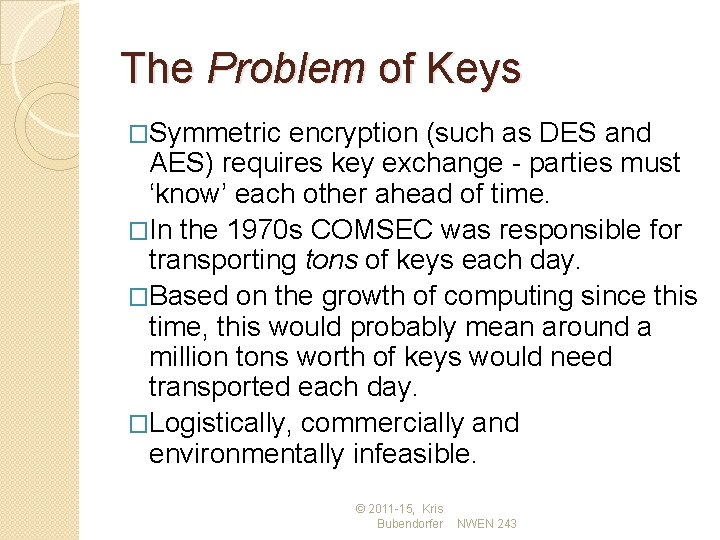 The Problem of Keys

□Symmetric encryption (such as DES and AES) requires key exchange - parties must ‘know’ each other ahead of time.

□In the 1970s COMSEC was responsible for transporting tons of keys each day.

□Based on the growth of computing since this time, this would probably mean around a million tons worth of keys would need transported each day.

□Logistically, commercially and environmentally infeasible.

© 2011-15, Kris Bubendorfer NWEN 243